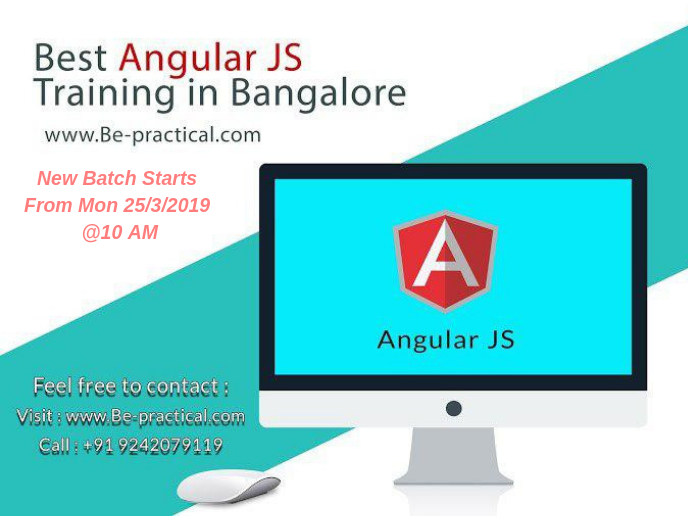 Best Angular JS
Training in Bangalore

www.Be-practical.com

New Batch Starts
From Mon 25/3/2019
@10 AM

A

Angular JS

Feel free to contact :
Visit : www.Be-practical.com
Call : +91 9242079119